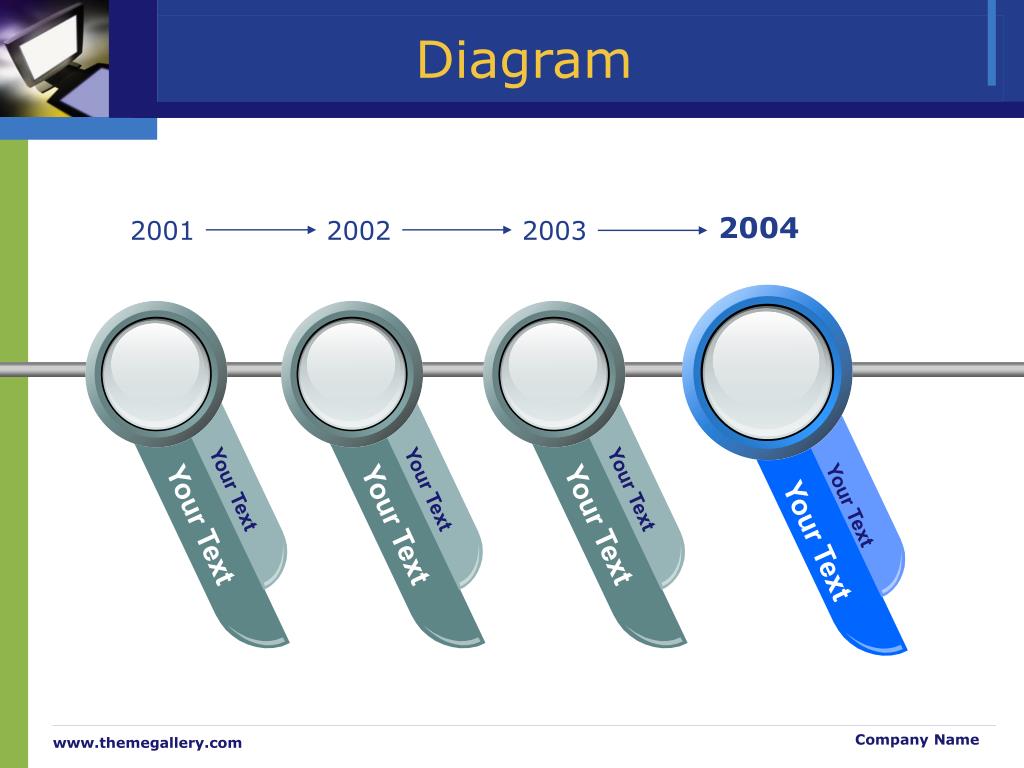 Diagram

2001 2002 2003 2004

Your Text
Your Text

Your Text
Your Text

Your Text
Your Text

Your Text
Your Text

www.themegallery.com

Company Name